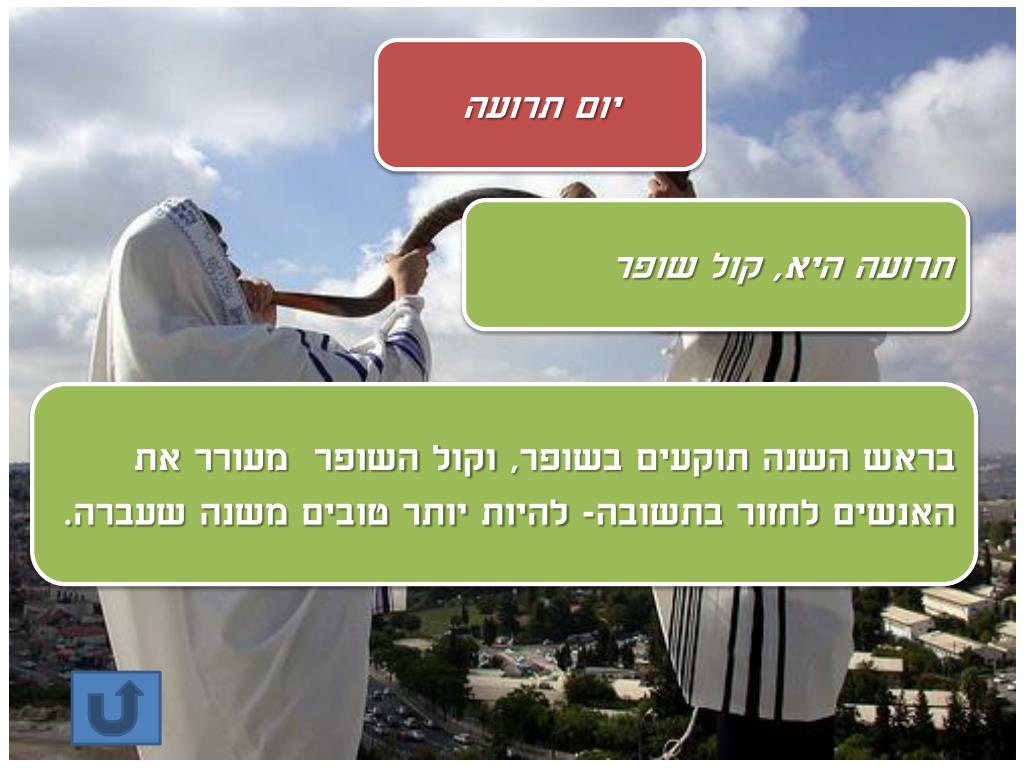 יום תרועה

תרועה היא, קול שופר

בראש השנה תוקעים בשופר, וקול השופר מעורר את האנשים לחזור בתשובה- להיות יותר טובים משנה שעברה.